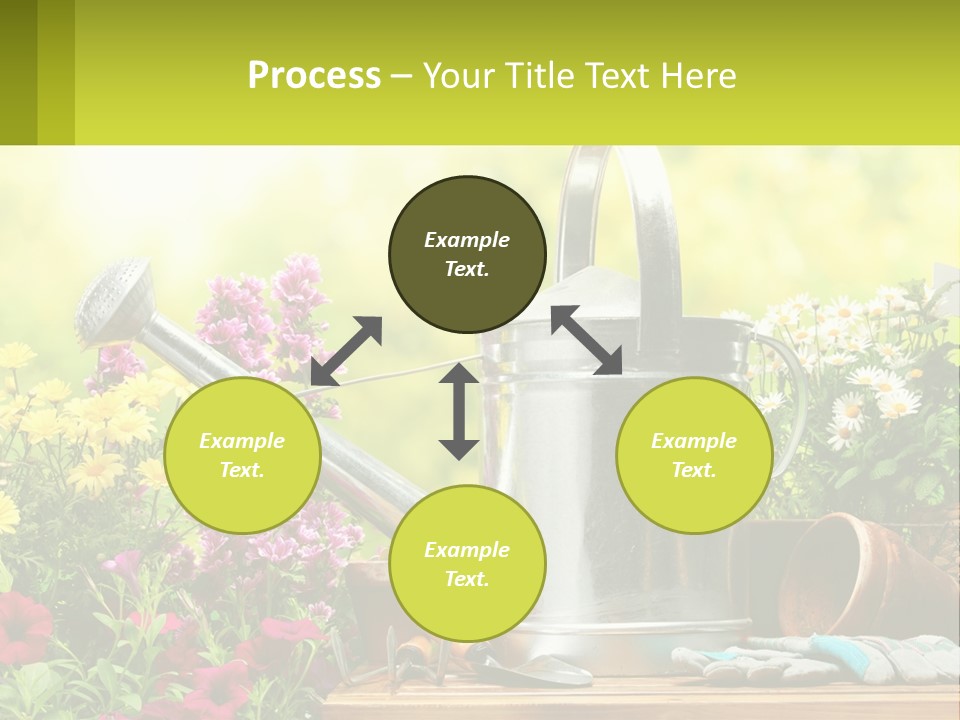 Process – Your Title Text Here

Example Text.

Example Text.

Example Text.

Example Text.